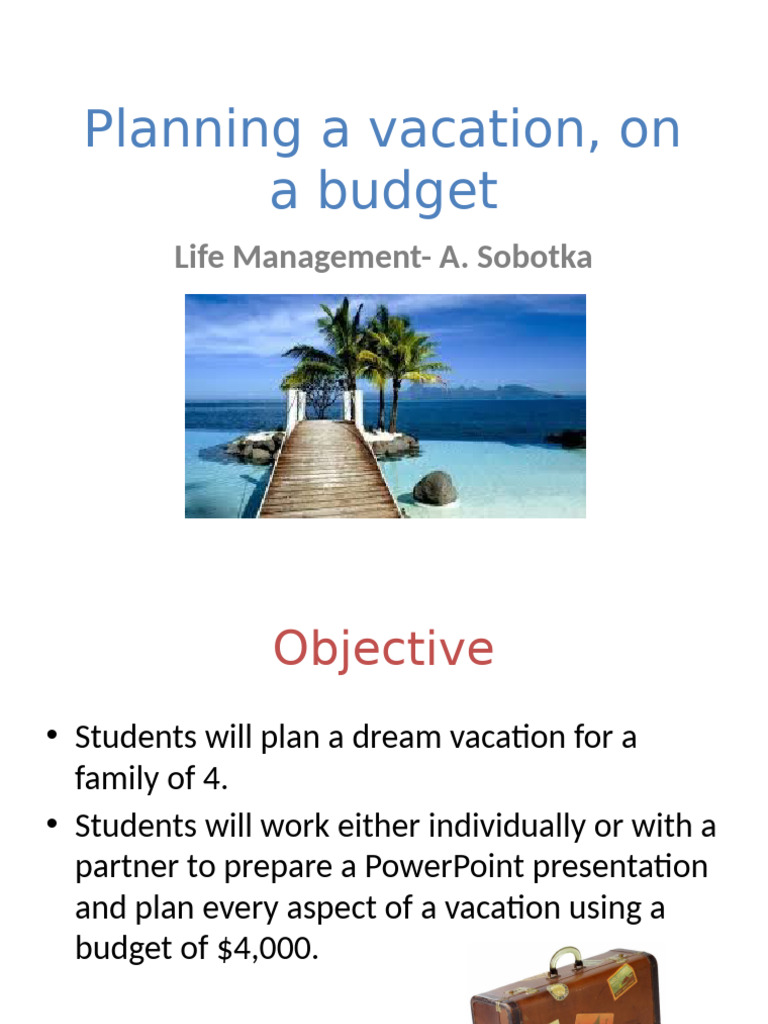 Planning a vacation, on a budget

Life Management- A. Sobotka

Objective

• Students will plan a dream vacation for a family of 4.

• Students will work either individually or with a partner to prepare a PowerPoint presentation and plan every aspect of a vacation using a budget of \$4,000.